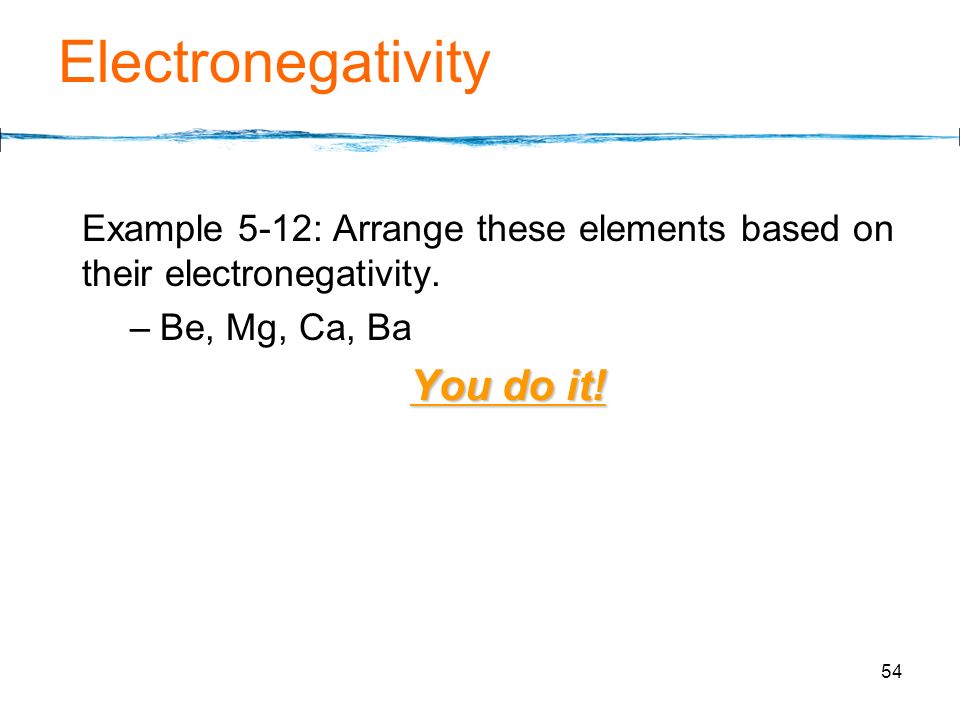 Electronegativity

Example 5-12: Arrange these elements based on their electronegativity.

– Be, Mg, Ca, Ba

You do it!

54